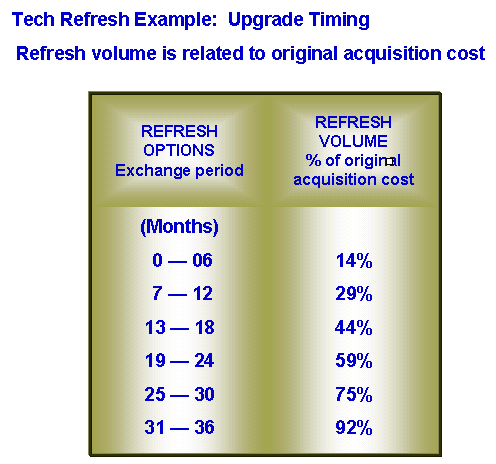 Tech Refresh Example: Upgrade Timing

Refresh volume is related to original acquisition cost

| REFRESH OPTIONS Exchange period | REFRESH VOLUME % of original acquisition cost |
|---|---|
| (Months) | |
| 0 — 06 | 14% |
| 7 — 12 | 29% |
| 13 — 18 | 44% |
| 19 — 24 | 59% |
| 25 — 30 | 75% |
| 31 — 36 | 92% |